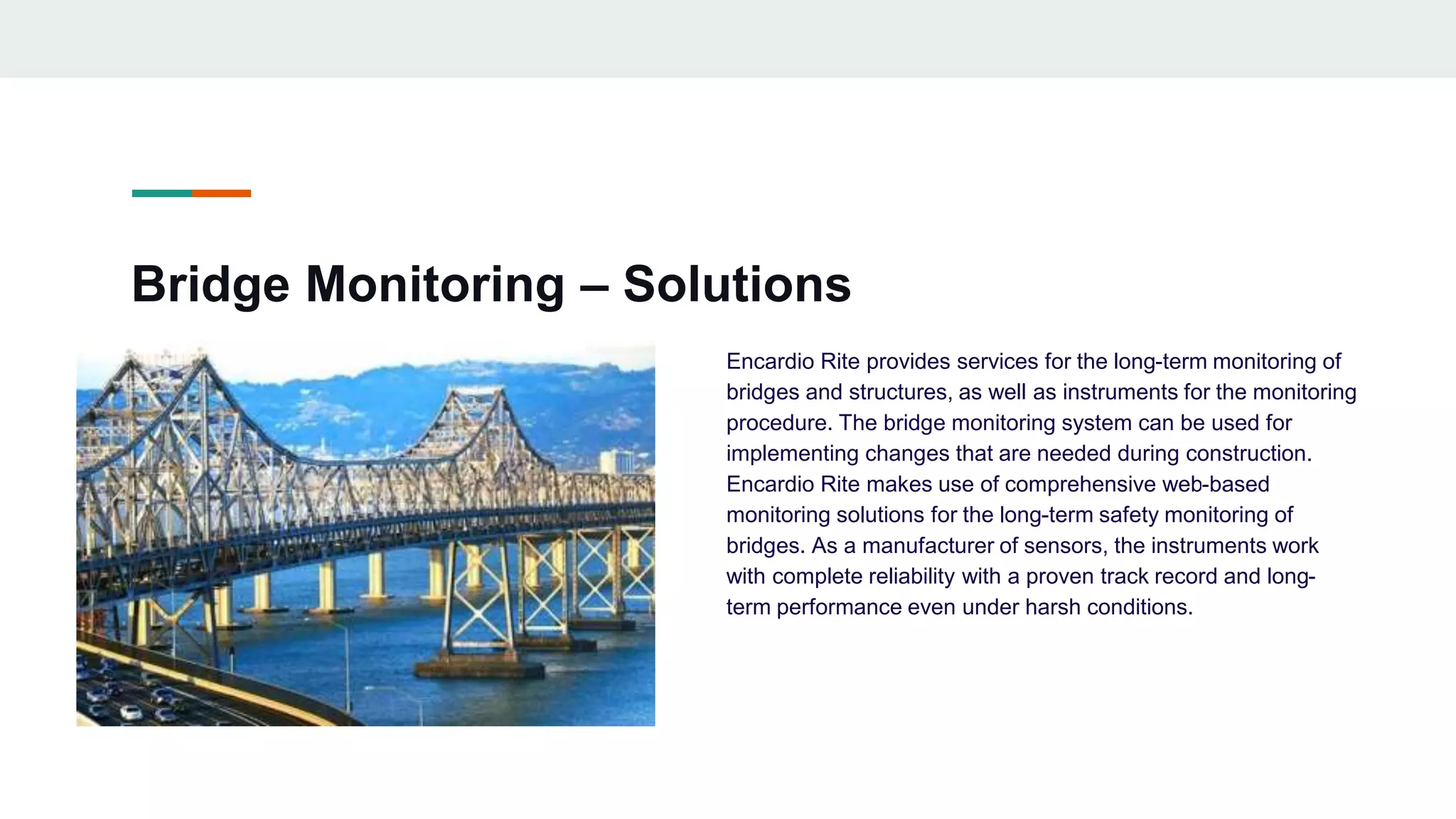 Bridge Monitoring – Solutions

Encardio Rite provides services for the long-term monitoring of bridges and structures, as well as instruments for the monitoring procedure. The bridge monitoring system can be used for implementing changes that are needed during construction. Encardio Rite makes use of comprehensive web-based monitoring solutions for the long-term safety monitoring of bridges. As a manufacturer of sensors, the instruments work with complete reliability with a proven track record and long-term performance even under harsh conditions.